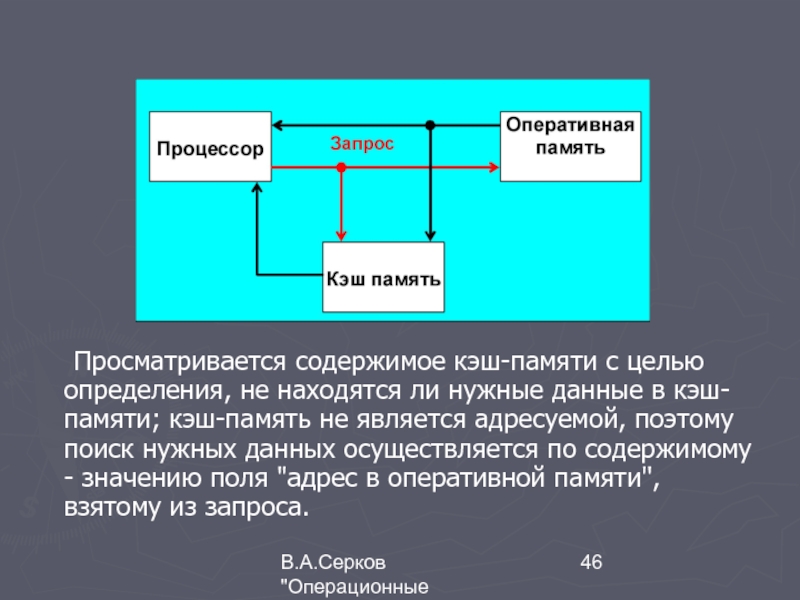 Процессор

Запрос

Оперативная память

Кэш память

Просматривается содержимое кэш-памяти с целью определения, не находятся ли нужные данные в кэш-памяти; кэш-память не является адресуемой, поэтому поиск нужных данных осуществляется по содержимому - значению поля "адрес в оперативной памяти", взятому из запроса.

В.А.Серков "Операционные

46